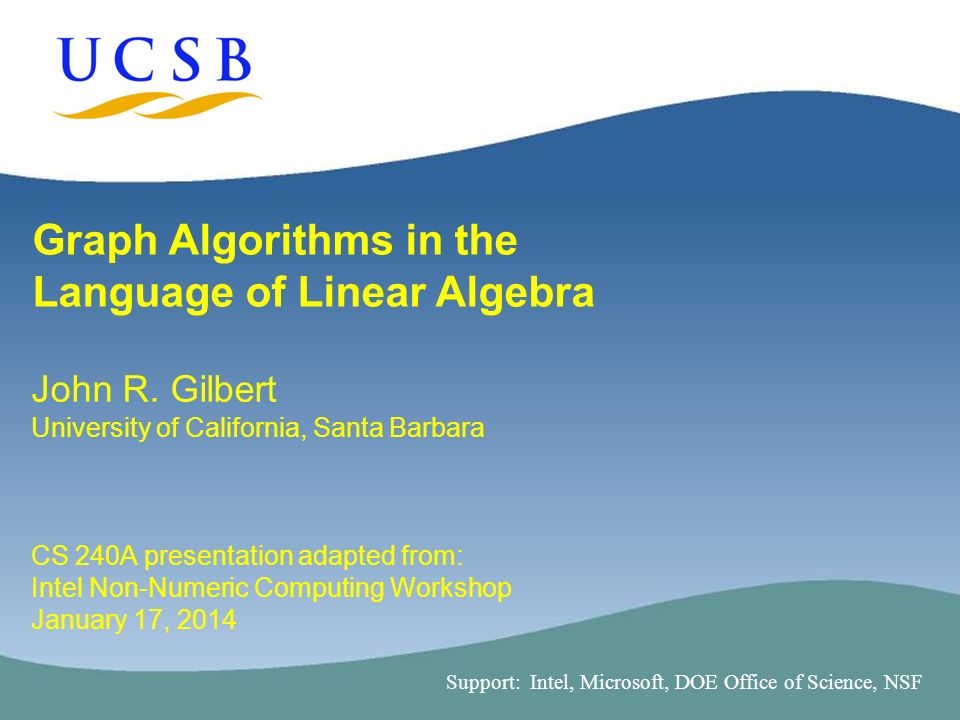 UCSB

Graph Algorithms in the Language of Linear Algebra

John R. Gilbert
University of California, Santa Barbara

CS 240A presentation adapted from:
Intel Non-Numeric Computing Workshop
January 17, 2014

Support: Intel, Microsoft, DOE Office of Science, NSF